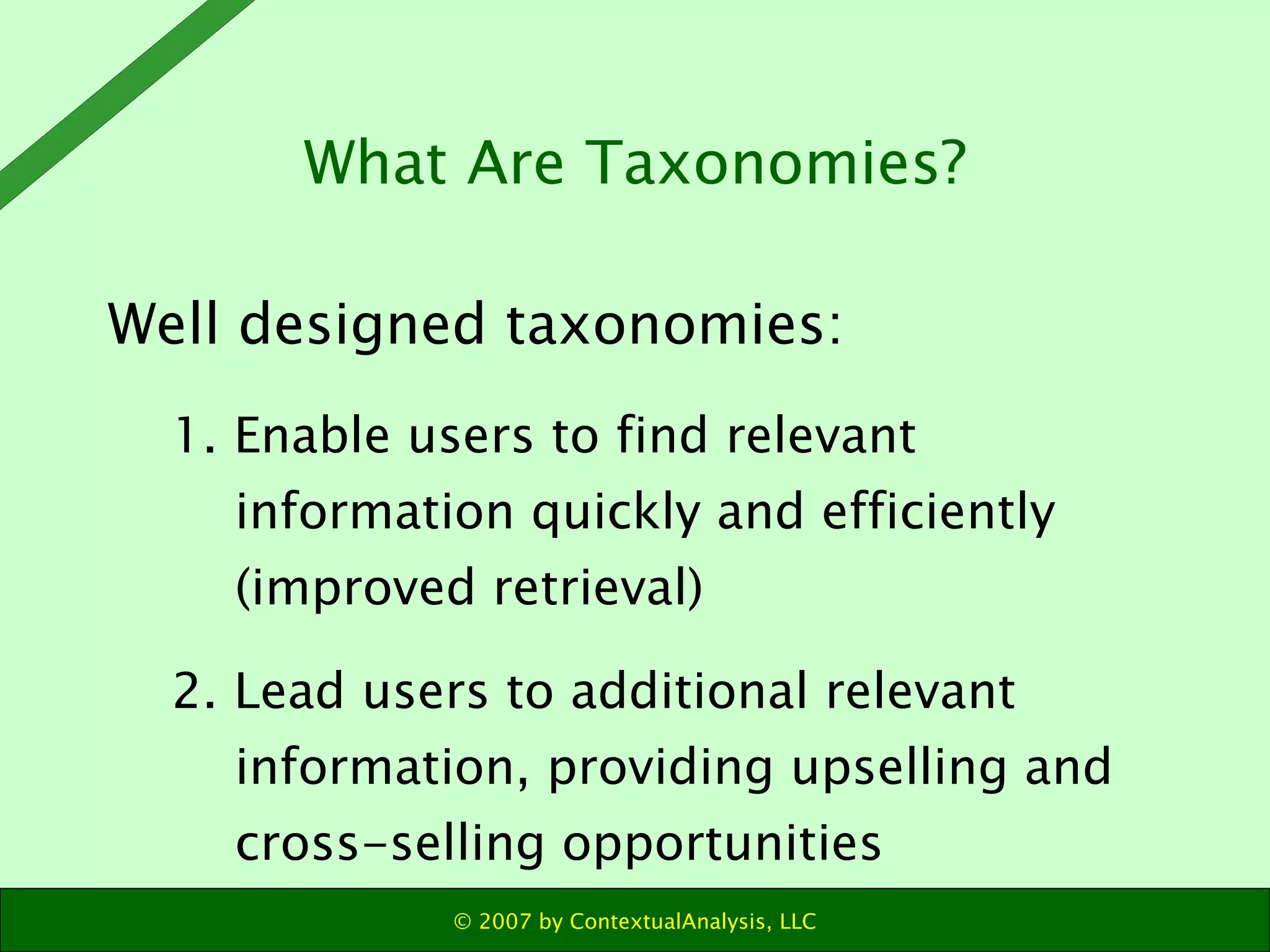 What Are Taxonomies?

Well designed taxonomies:

1. Enable users to find relevant information quickly and efficiently (improved retrieval)

2. Lead users to additional relevant information, providing upselling and cross-selling opportunities

© 2007 by ContextualAnalysis, LLC